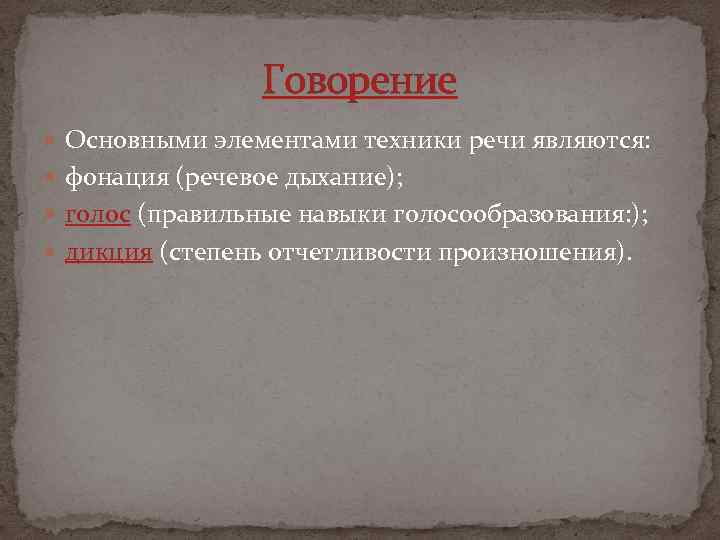 Говорение

Основными элементами техники речи являются:
фонация (речевое дыхание);
голос (правильные навыки голосообразования:);
дикция (степень отчетливости произношения).